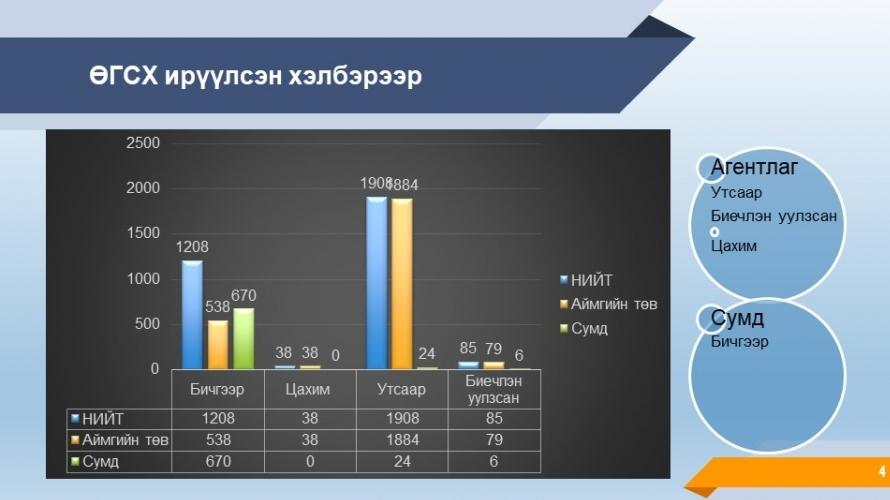 ӨГСХ ирүүлсэн хэлбэрээр

2500
2000
1500
1000
500
0

1208
538
670
38
38
0
1908
1884
24
85
79
6

НИЙТ
Аймгийн төв
Сумд

| | Бичгээр | Цахим | Утсаар | Биечлэн уулзсан |
|---|---|---|---|---|
| НИЙТ | 1208 | 38 | 1908 | 85 |
| Аймгийн төв | 538 | 38 | 1884 | 79 |
| Сумд | 670 | 0 | 24 | 6 |

Агентлаг
Утсаар
Биечлэн уулзсан
Цахим

Сумд
Бичгээр

4